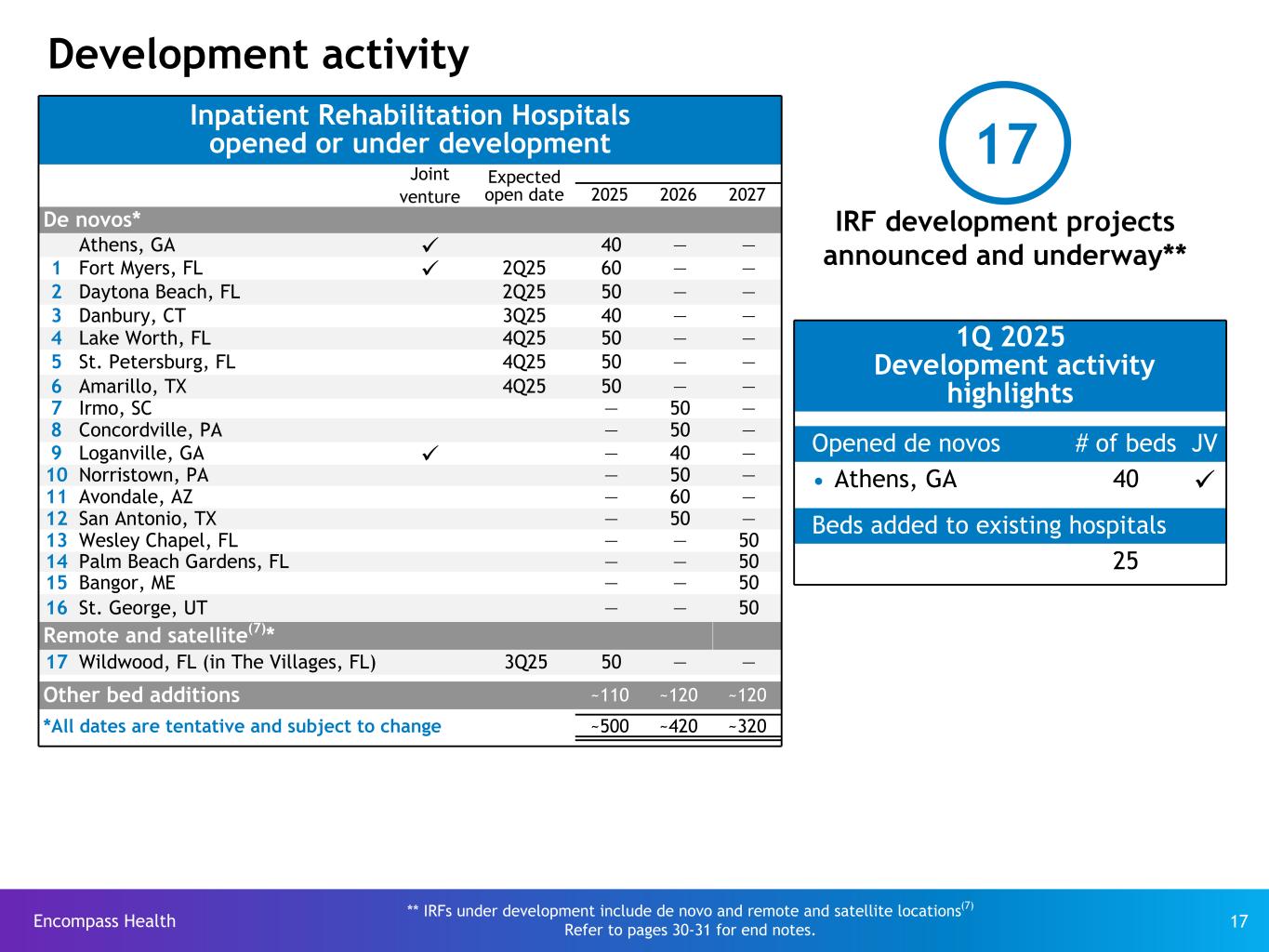 Development activity

Inpatient Rehabilitation Hospitals opened or under development

| | | Joint venture | Expected open date | 2025 | 2026 | 2027 |
|---|---|---|---|---|---|---|
| De novos* | | | | | | |
| | Athens, GA | ✓ | | 40 | — | — |
| 1 | Fort Myers, FL | ✓ | 2Q25 | 60 | — | — |
| 2 | Daytona Beach, FL | | 2Q25 | 50 | — | — |
| 3 | Danbury, CT | | 3Q25 | 40 | — | — |
| 4 | Lake Worth, FL | | 4Q25 | 50 | — | — |
| 5 | St. Petersburg, FL | | 4Q25 | 50 | — | — |
| 6 | Amarillo, TX | | 4Q25 | 50 | — | — |
| 7 | Irmo, SC | | | — | 50 | — |
| 8 | Concordville, PA | | | — | 50 | — |
| 9 | Loganville, GA | ✓ | | — | 40 | — |
| 10 | Norristown, PA | | | — | 50 | — |
| 11 | Avondale, AZ | | | — | 60 | — |
| 12 | San Antonio, TX | | | — | 50 | — |
| 13 | Wesley Chapel, FL | | | — | — | 50 |
| 14 | Palm Beach Gardens, FL | | | — | — | 50 |
| 15 | Bangor, ME | | | — | — | 50 |
| 16 | St. George, UT | | | — | — | 50 |
| Remote and satellite$^{(7)}$* | | | | | | |
| 17 | Wildwood, FL (in The Villages, FL) | | 3Q25 | 50 | — | — |
| Other bed additions | | | | ~110 | ~120 | ~120 |
| *All dates are tentative and subject to change | | | | ~500 | ~420 | ~320 |

17

IRF development projects announced and underway**

1Q 2025
Development activity highlights

| Opened de novos | # of beds | JV |
|---|---|---|
| • Athens, GA | 40 | ✓ |
| Beds added to existing hospitals | | |
| | 25 | |

Encompass Health

** IRFs under development include de novo and remote and satellite locations$^{(7)}$
Refer to pages 30-31 for end notes.

17